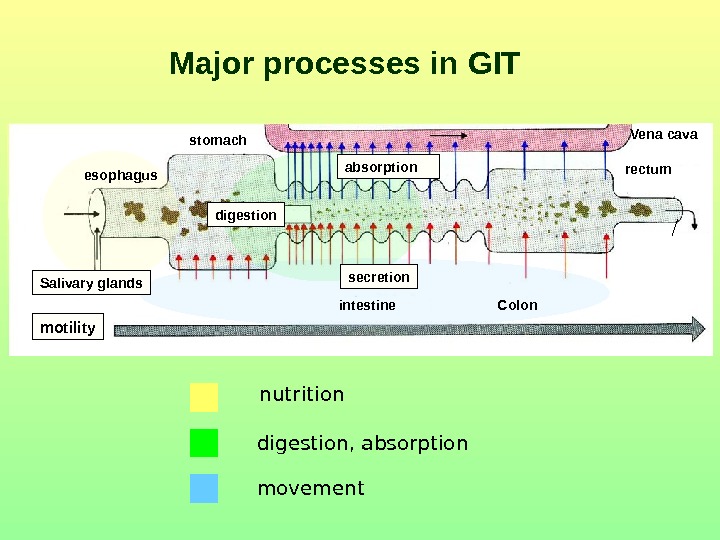 Major processes in GIT

stomach

Vena cava

esophagus

absorption

rectum

digestion

Salivary glands

secretion

intestine

Colon

motility

nutrition

digestion, absorption

movement